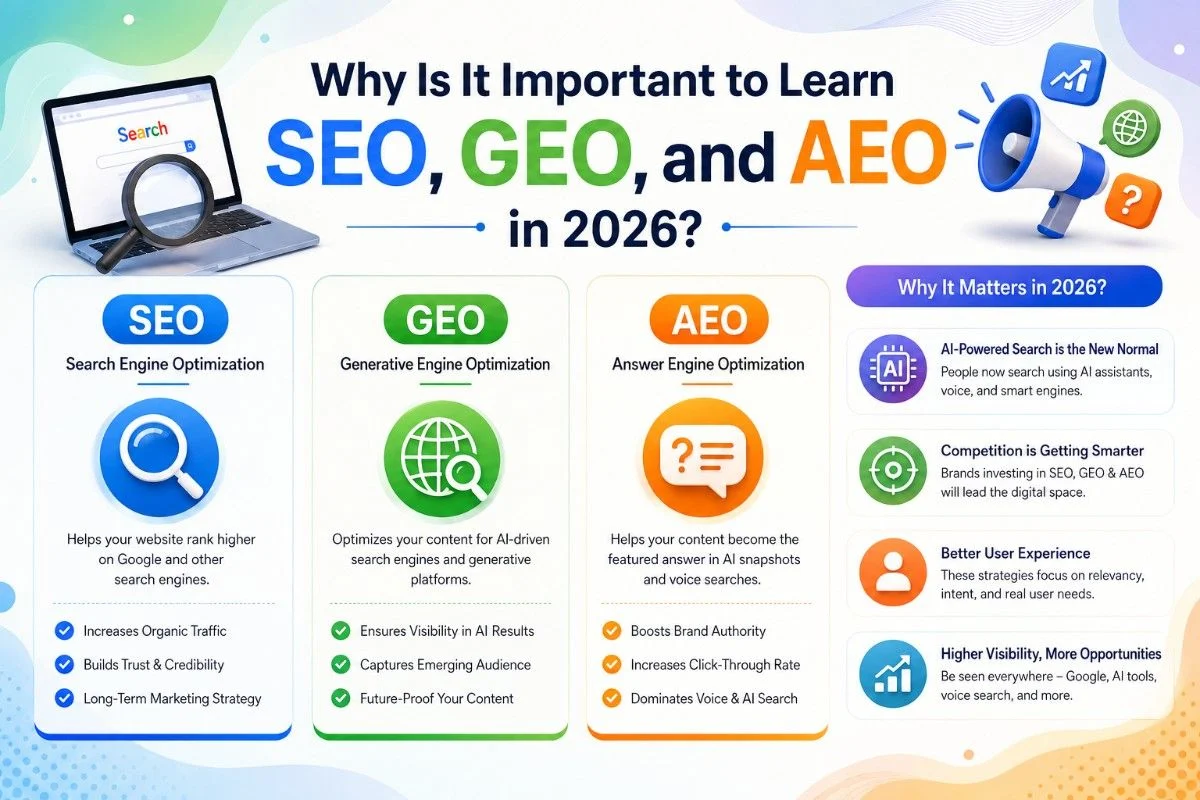 Search

Why Is It Important to Learn SEO, GEO, and AEO in 2026?

SEO
Search Engine Optimization

Helps your website rank higher on Google and other search engines.

Increases Organic Traffic
Builds Trust & Credibility
Long-Term Marketing Strategy

GEO
Generative Engine Optimization

Optimizes your content for AI-driven search engines and generative platforms.

Ensures Visibility in AI Results
Captures Emerging Audience
Future-Proof Your Content

AEO
Answer Engine Optimization

Helps your content become the featured answer in AI snapshots and voice searches.

Boosts Brand Authority
Increases Click-Through Rate
Dominates Voice & AI Search

Why It Matters in 2026?

AI
AI-Powered Search is the New Normal
People now search using AI assistants, voice, and smart engines.

Competition is Getting Smarter
Brands investing in SEO, GEO & AEO will lead the digital space.

Better User Experience
These strategies focus on relevancy, intent, and real user needs.

Higher Visibility, More Opportunities
Be seen everywhere – Google, AI tools, voice search, and more.